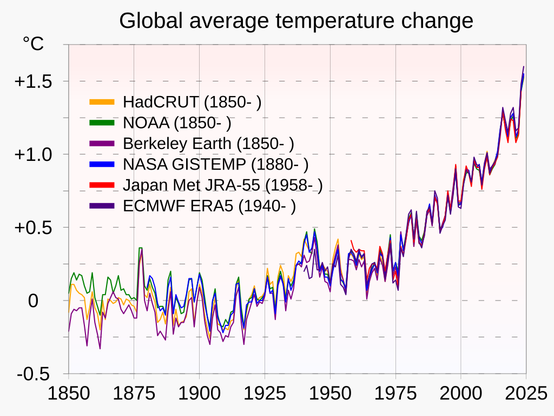 Global average temperature change

°C

+1.5

+1.0

+0.5

0

-0.5

HadCRUT (1850- )
NOAA (1850- )
Berkeley Earth (1850- )
NASA GISTEMP (1880- )
Japan Met JRA-55 (1958- )
ECMWF ERA5 (1940- )

1850 1875 1900 1925 1950 1975 2000 2025